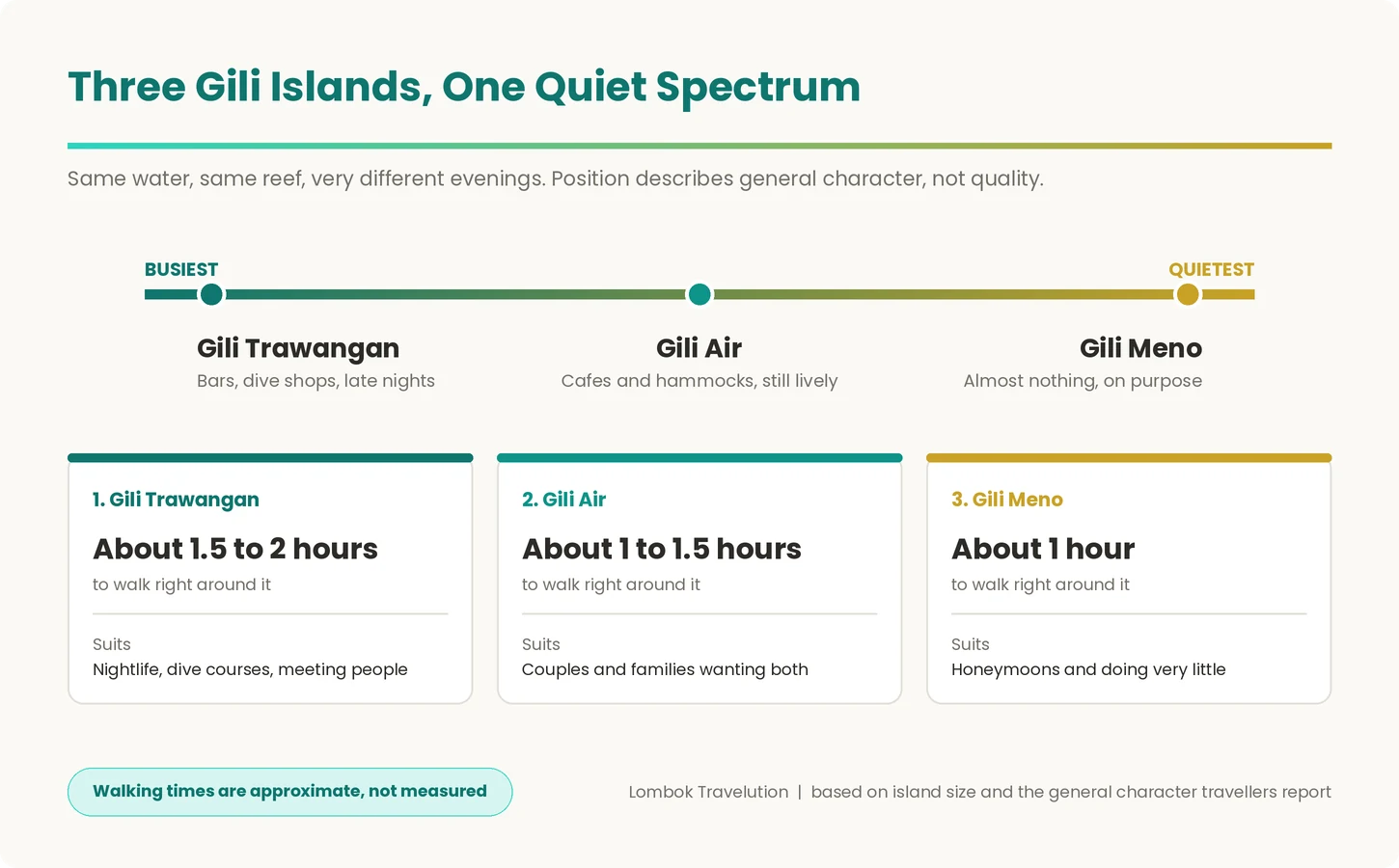 Three Gili Islands, One Quiet Spectrum

Same water, same reef, very different evenings. Position describes general character, not quality.

BUSIEST

QUIETEST

Gili Trawangan
Bars, dive shops, late nights

Gili Air
Cafes and hammocks, still lively

Gili Meno
Almost nothing, on purpose

1. Gili Trawangan
About 1.5 to 2 hours
to walk right around it
Suits
Nightlife, dive courses, meeting people

2. Gili Air
About 1 to 1.5 hours
to walk right around it
Suits
Couples and families wanting both

3. Gili Meno
About 1 hour
to walk right around it
Suits
Honeymoons and doing very little

Walking times are approximate, not measured

Lombok Travelution | based on island size and the general character travellers report